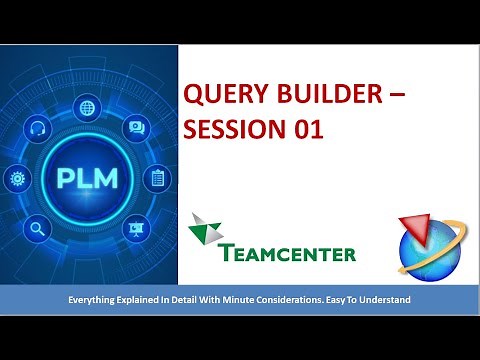 PLM

QUERY BUILDER – SESSION 01

TEAMCENTER

Everything Explained In Detail With Minute Considerations. Easy To Understand